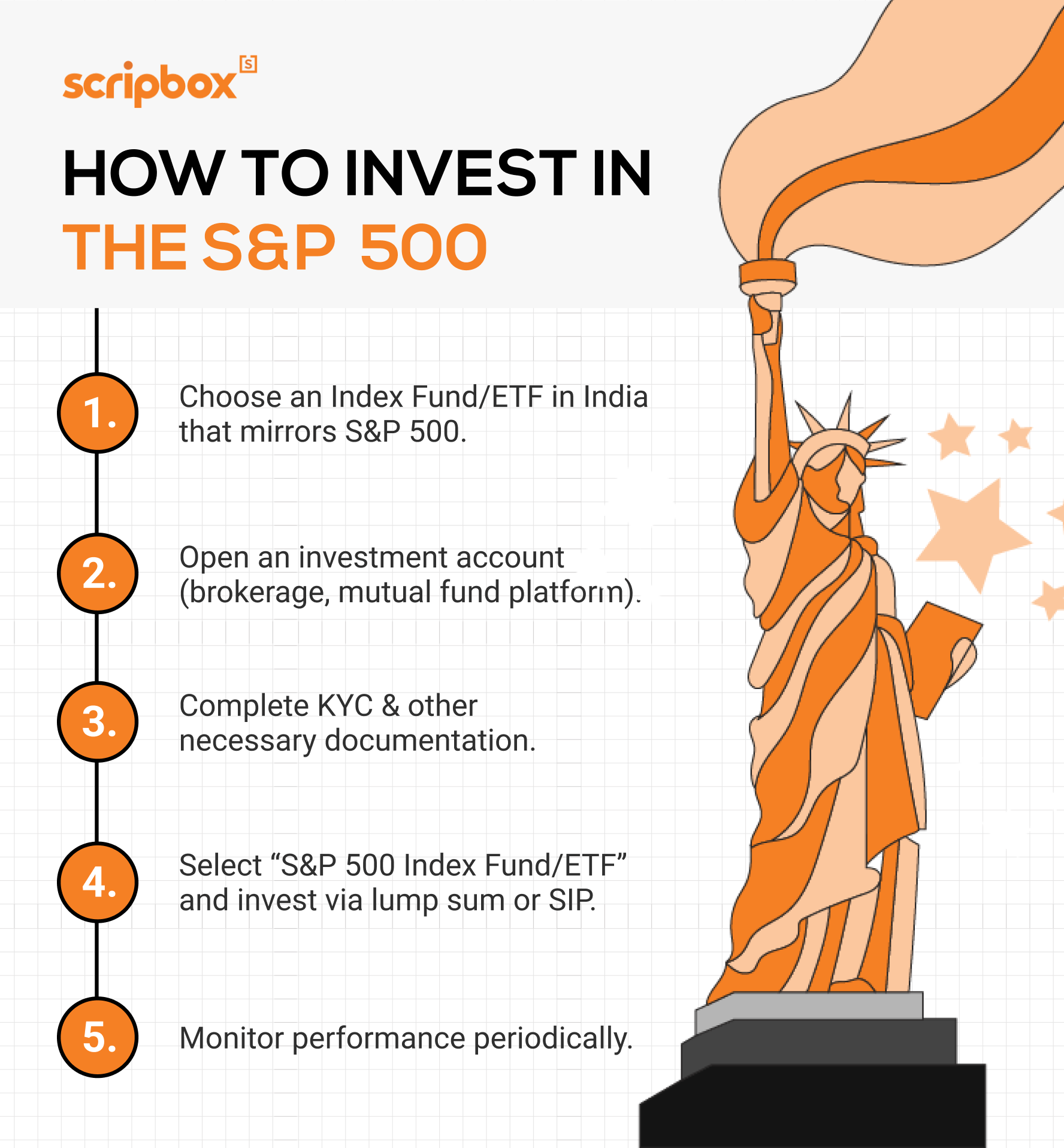 scripbox [S]

HOW TO INVEST IN
THE S&P 500

1. Choose an Index Fund/ETF in India that mirrors S&P 500.

2. Open an investment account (brokerage, mutual fund platform).

3. Complete KYC & other necessary documentation.

4. Select “S&P 500 Index Fund/ETF” and invest via lump sum or SIP.

5. Monitor performance periodically.